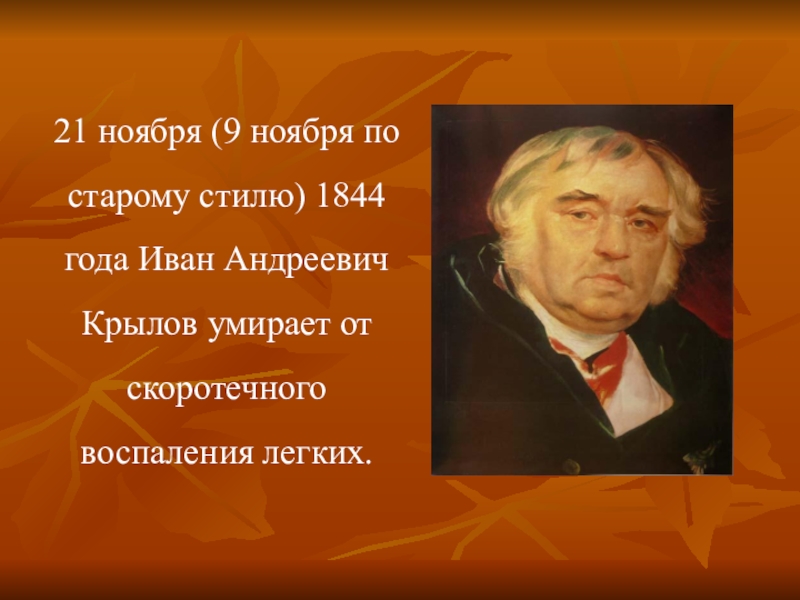 21 ноября (9 ноября по старому стилю) 1844 года Иван Андреевич Крылов умирает от скоротечного воспаления легких.